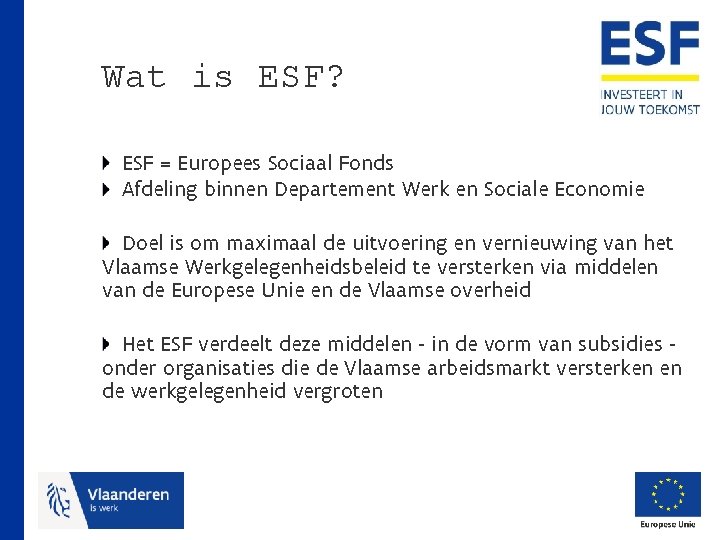 ESF
INVESTEERT IN
JOUW TOEKOMST

Wat is ESF?

ESF = Europees Sociaal Fonds
Afdeling binnen Departement Werk en Sociale Economie

Doel is om maximaal de uitvoering en vernieuwing van het Vlaamse Werkgelegenheidsbeleid te versterken via middelen van de Europese Unie en de Vlaamse overheid

Het ESF verdeelt deze middelen - in de vorm van subsidies - onder organisaties die de Vlaamse arbeidsmarkt versterken en de werkgelegenheid vergroten

Vlaanderen
is werk

Europese Unie